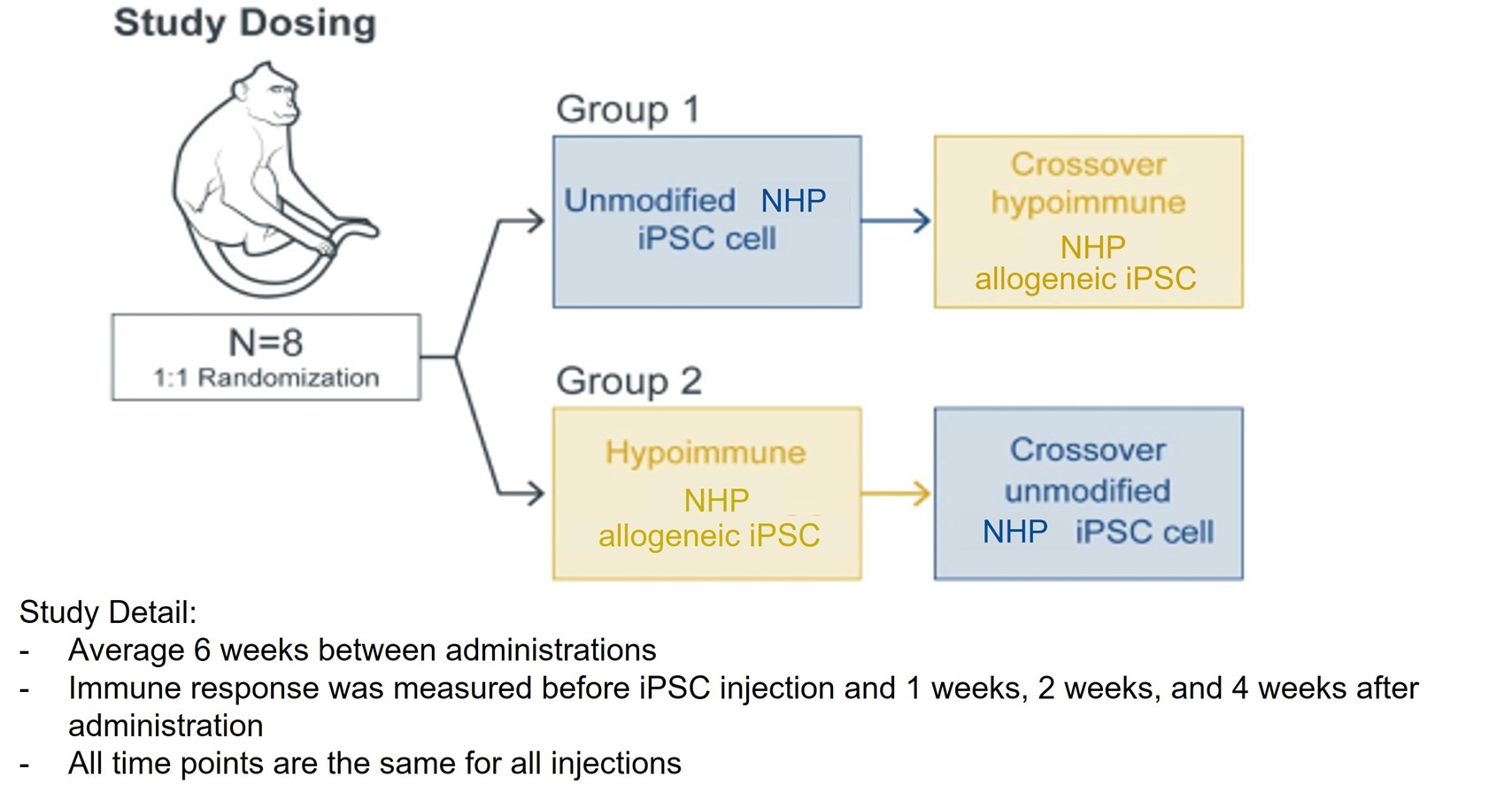 Study Dosing

N=8
1:1 Randomization

Group 1

Unmodified NHP iPSC cell

Crossover hypoimmune NHP allogeneic iPSC

Group 2

Hypoimmune NHP allogeneic iPSC

Crossover unmodified NHP iPSC cell

Study Detail:
- Average 6 weeks between administrations
- Immune response was measured before iPSC injection and 1 weeks, 2 weeks, and 4 weeks after administration
- All time points are the same for all injections